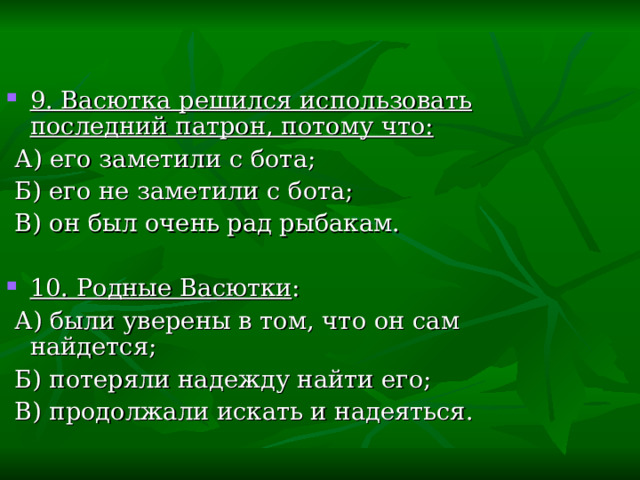 9. Васютка решился использовать последний патрон, потому что:
А) его заметили с бота;
Б) его не заметили с бота;
В) он был очень рад рыбакам.

10. Родные Васютки:
А) были уверены в том, что он сам найдется;
Б) потеряли надежду найти его;
В) продолжали искать и надеяться.